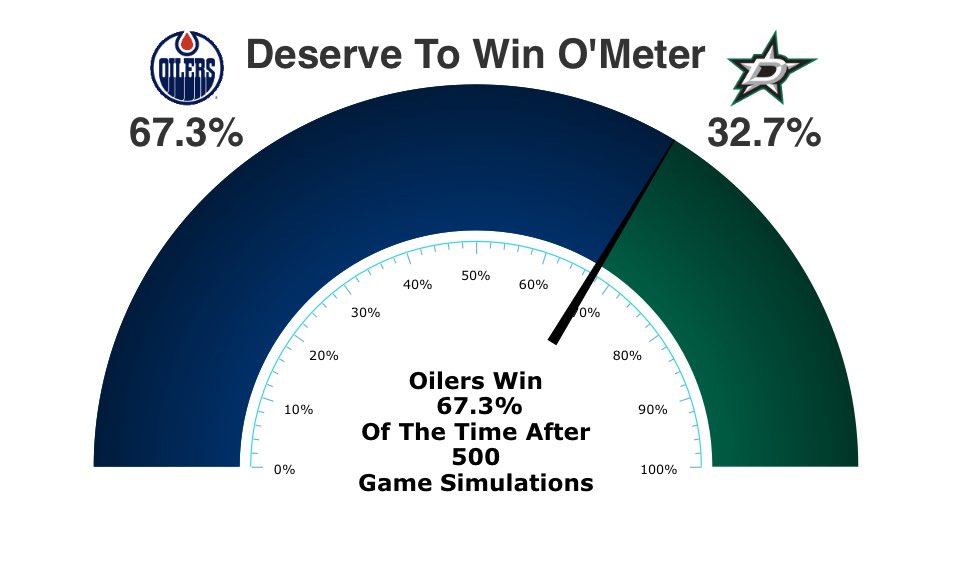 OILERS

Deserve To Win O'Meter

D

67.3%

32.7%

0%
10%
20%
30%
40%
50%
60%
70%
80%
90%
100%

Oilers Win
67.3%
Of The Time After
500
Game Simulations